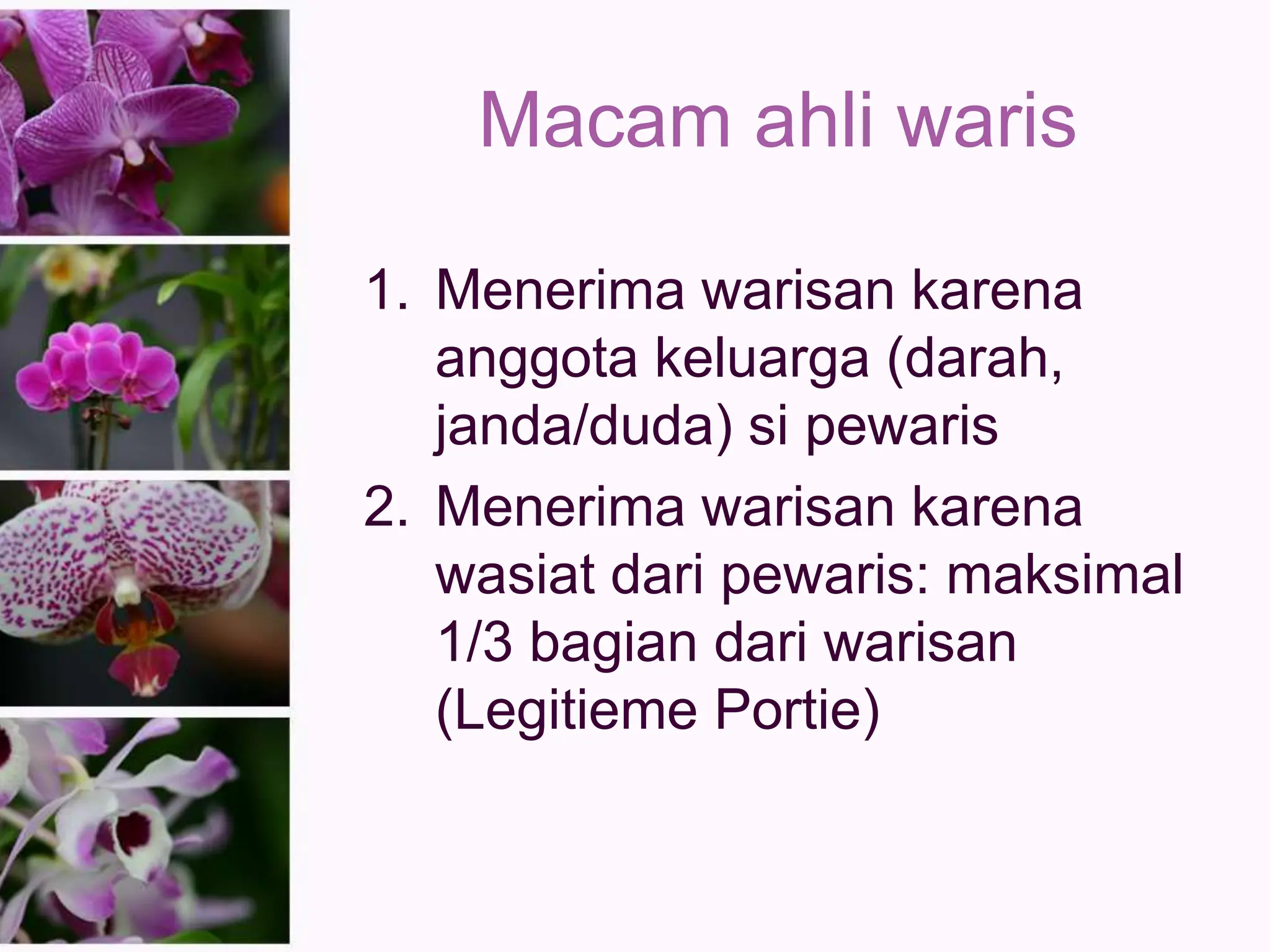 Macam ahli waris

1. Menerima warisan karena anggota keluarga (darah, janda/duda) si pewaris
2. Menerima warisan karena wasiat dari pewaris: maksimal 1/3 bagian dari warisan (Legitieme Portie)